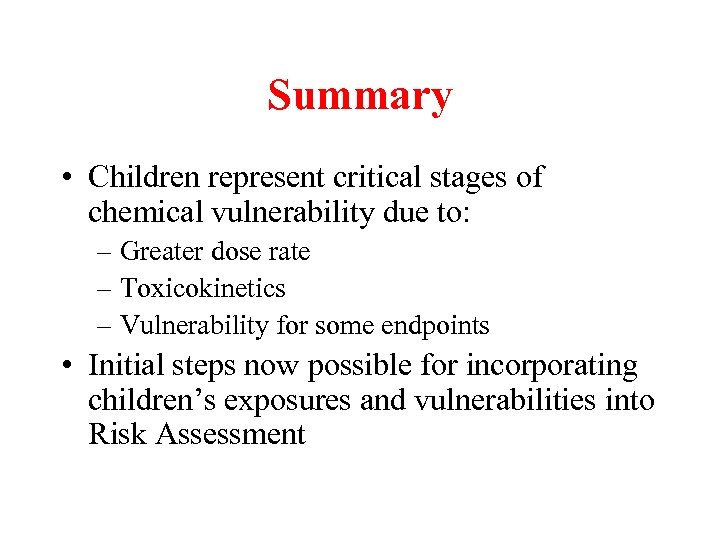 Summary

• Children represent critical stages of chemical vulnerability due to:
– Greater dose rate
– Toxicokinetics
– Vulnerability for some endpoints

• Initial steps now possible for incorporating children's exposures and vulnerabilities into Risk Assessment